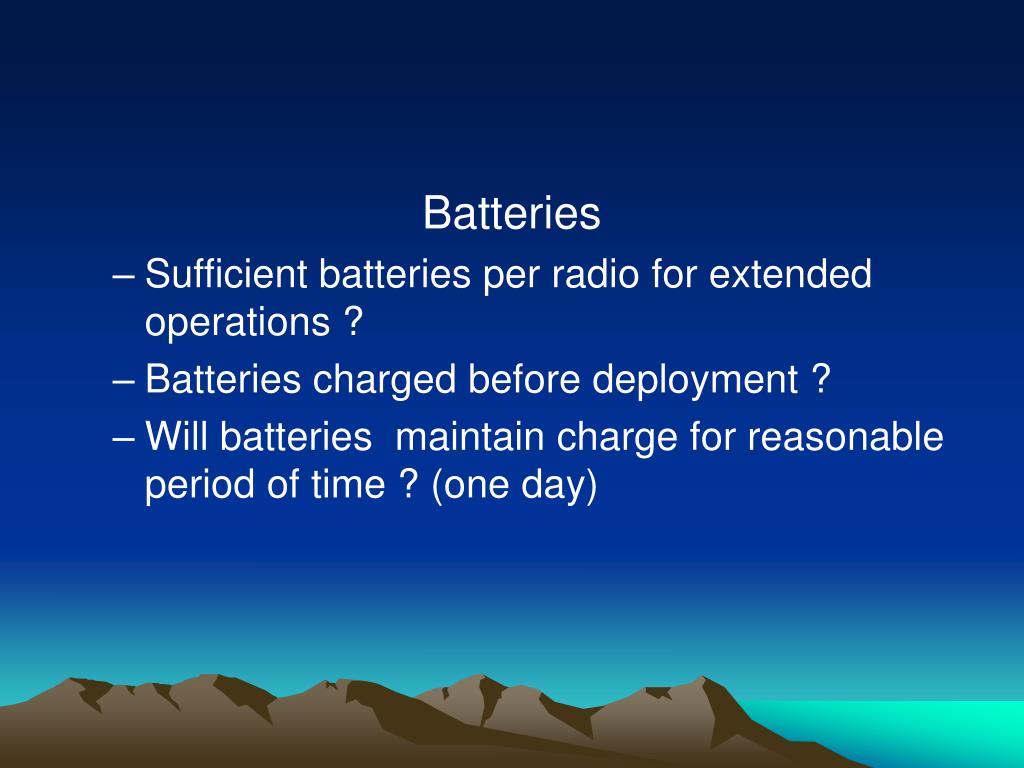 Batteries

– Sufficient batteries per radio for extended operations ?

– Batteries charged before deployment ?

– Will batteries  maintain charge for reasonable period of time ? (one day)